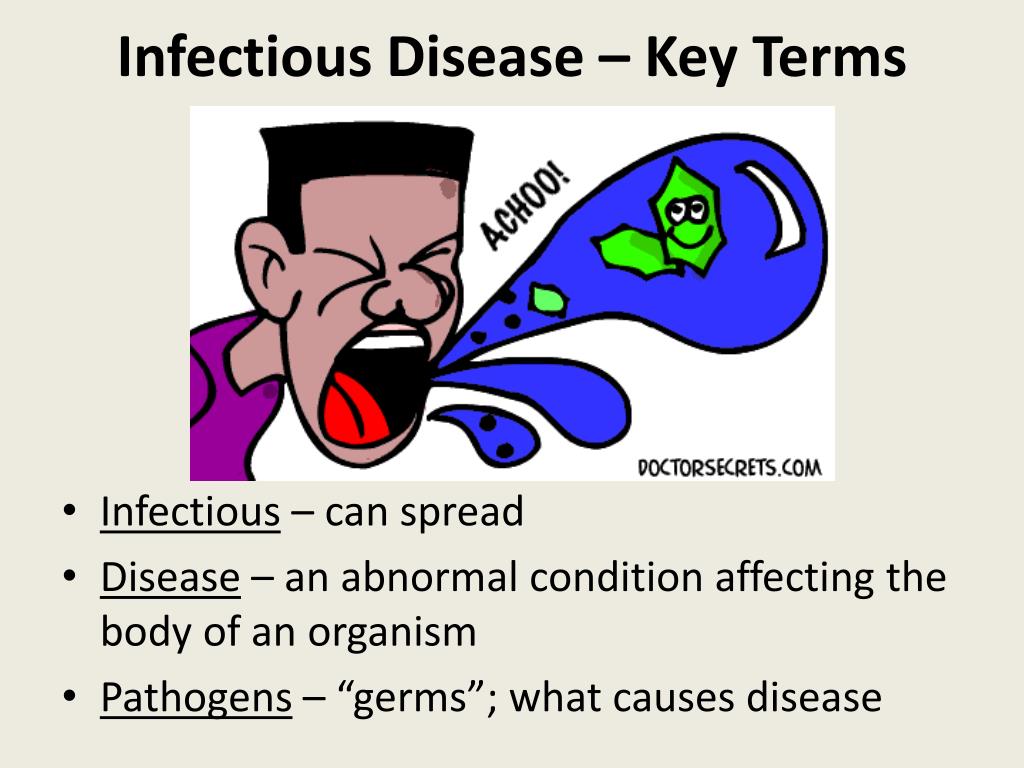 Infectious Disease – Key Terms

ACHOO!

DOCTORSECRETS.COM

• Infectious – can spread
• Disease – an abnormal condition affecting the body of an organism
• Pathogens – “germs”; what causes disease